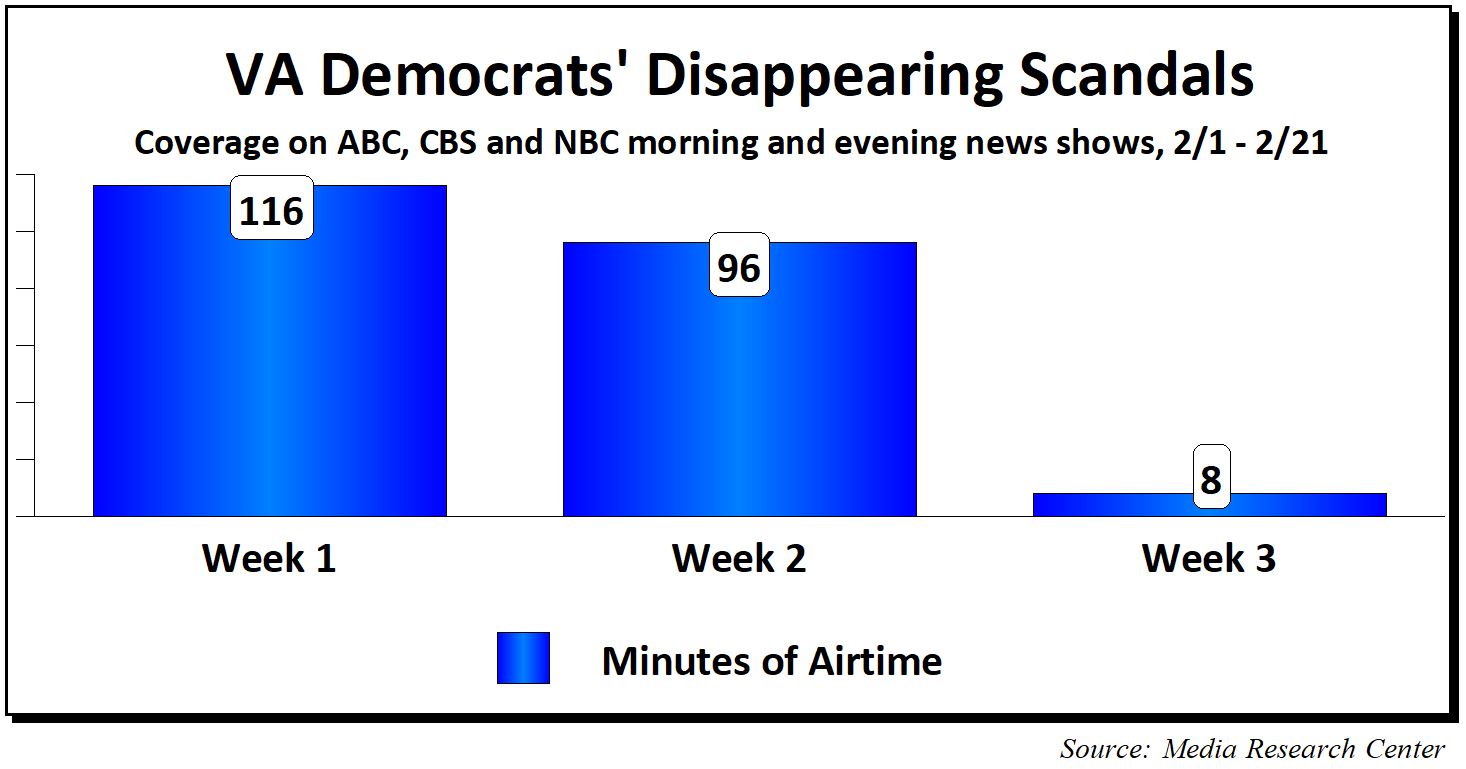 VA Democrats' Disappearing Scandals

Coverage on ABC, CBS and NBC morning and evening news shows, 2/1 - 2/21

116

96

8

Week 1

Week 2

Week 3

Minutes of Airtime

Source: Media Research Center